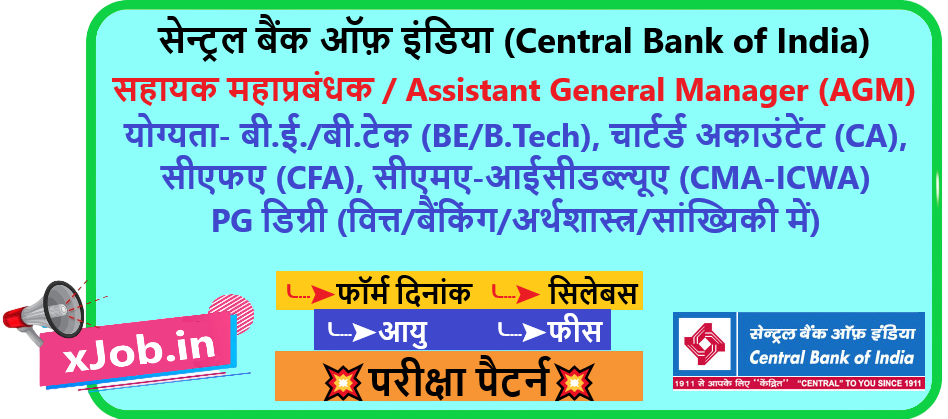 सेन्ट्रल बैंक ऑफ़ इंडिया (Central Bank of India)

सहायक महाप्रबंधक / Assistant General Manager (AGM)

योग्यता- बी.ई./बी.टेक (BE/B.Tech), चार्टर्ड अकाउंटेंट (CA), सीएफए (CFA), सीएमए-आईसीडब्ल्यूए (CMA-ICWA) PG डिग्री (वित्त/बैंकिंग/अर्थशास्त्र/सांख्यिकी में)

फॉर्म दिनांक
सिलेबस
आयु
फीस
परीक्षा पैटर्न

xJob.in

सेन्ट्रल बैंक ऑफ़ इंडिया
Central Bank of India
1911 से आपके लिए "केंद्रित" "CENTRAL" TO YOU SINCE 1911